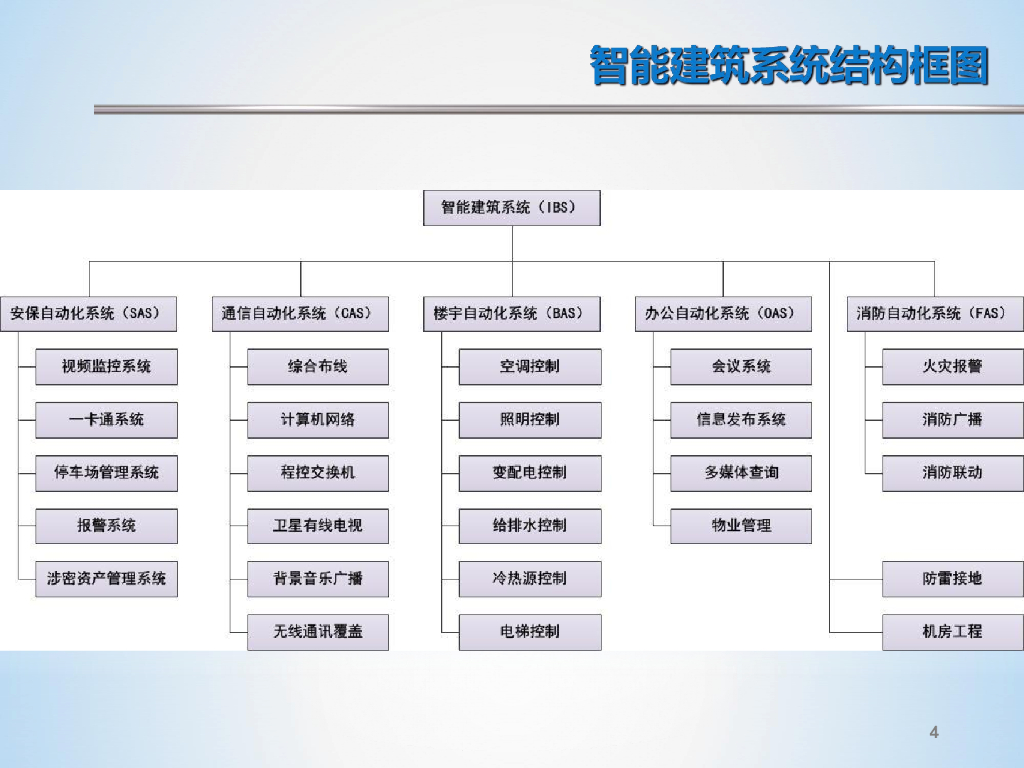 智能建筑系统结构框图

智能建筑系统（IBS）

安保自动化系统（SAS）
视频监控系统
一卡通系统
停车场管理系统
报警系统
涉密资产管理系统

通信自动化系统（CAS）
综合布线
计算机网络
程控交换机
卫星有线电视
背景音乐广播
无线通讯覆盖

楼宇自动化系统（BAS）
空调控制
照明控制
变配电控制
给排水控制
冷热源控制
电梯控制

办公自动化系统（OAS）
会议系统
信息发布系统
多媒体查询
物业管理

消防自动化系统（FAS）
火灾报警
消防广播
消防联动

防雷接地
机房工程

4